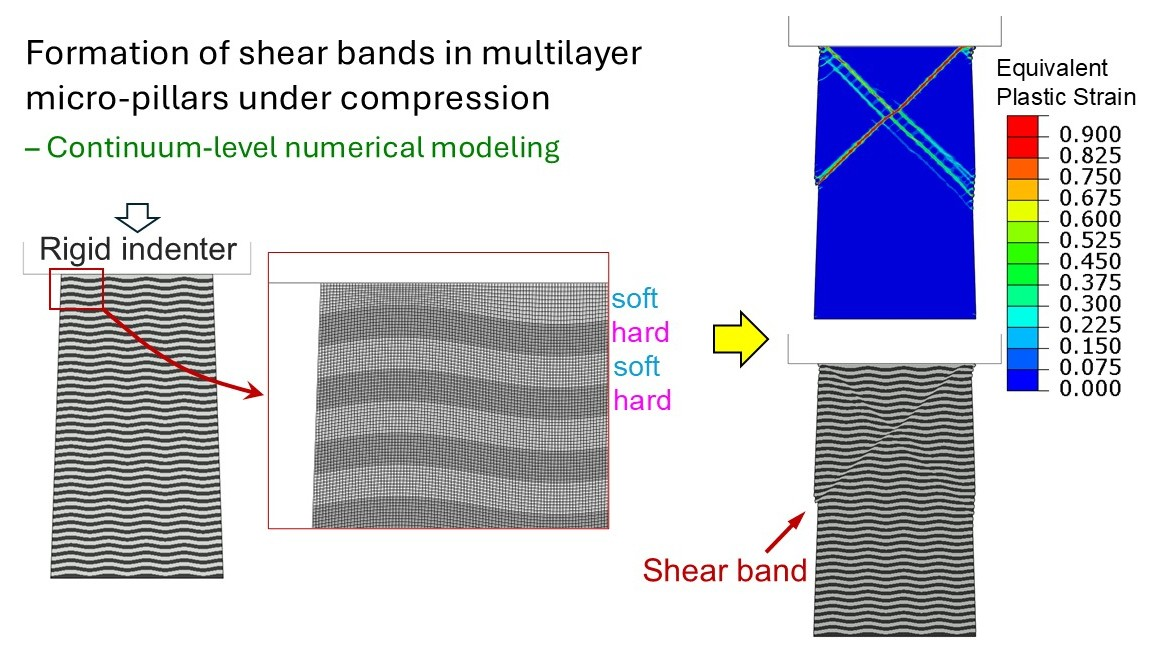 Formation of shear bands in multilayer micro-pillars under compression

– Continuum-level numerical modeling

Rigid indenter

soft
hard
soft
hard

Equivalent Plastic Strain
0.900
0.825
0.750
0.675
0.600
0.525
0.450
0.375
0.300
0.225
0.150
0.075
0.000

Shear band